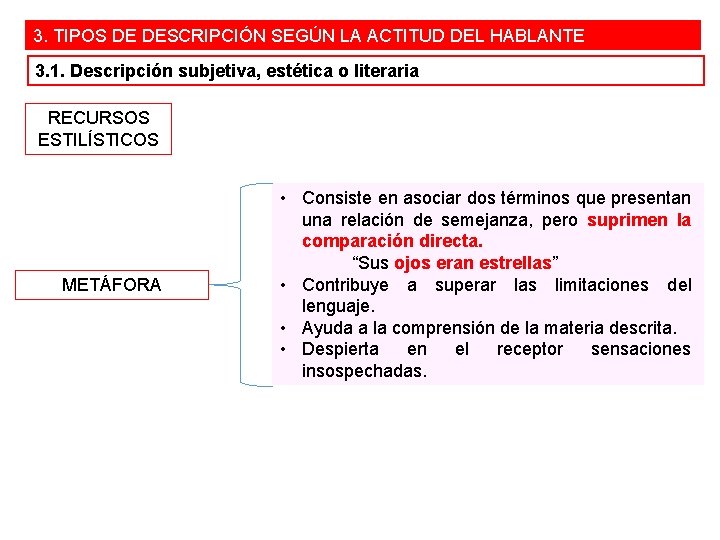 3. TIPOS DE DESCRIPCIÓN SEGÚN LA ACTITUD DEL HABLANTE

3.1. Descripción subjetiva, estética o literaria

RECURSOS ESTILÍSTICOS

METÁFORA

• Consiste en asociar dos términos que presentan una relación de semejanza, pero suprimen la comparación directa.

“Sus ojos eran estrellas”

• Contribuye a superar las limitaciones del lenguaje.
• Ayuda a la comprensión de la materia descrita.
• Despierta en el receptor sensaciones insospechadas.